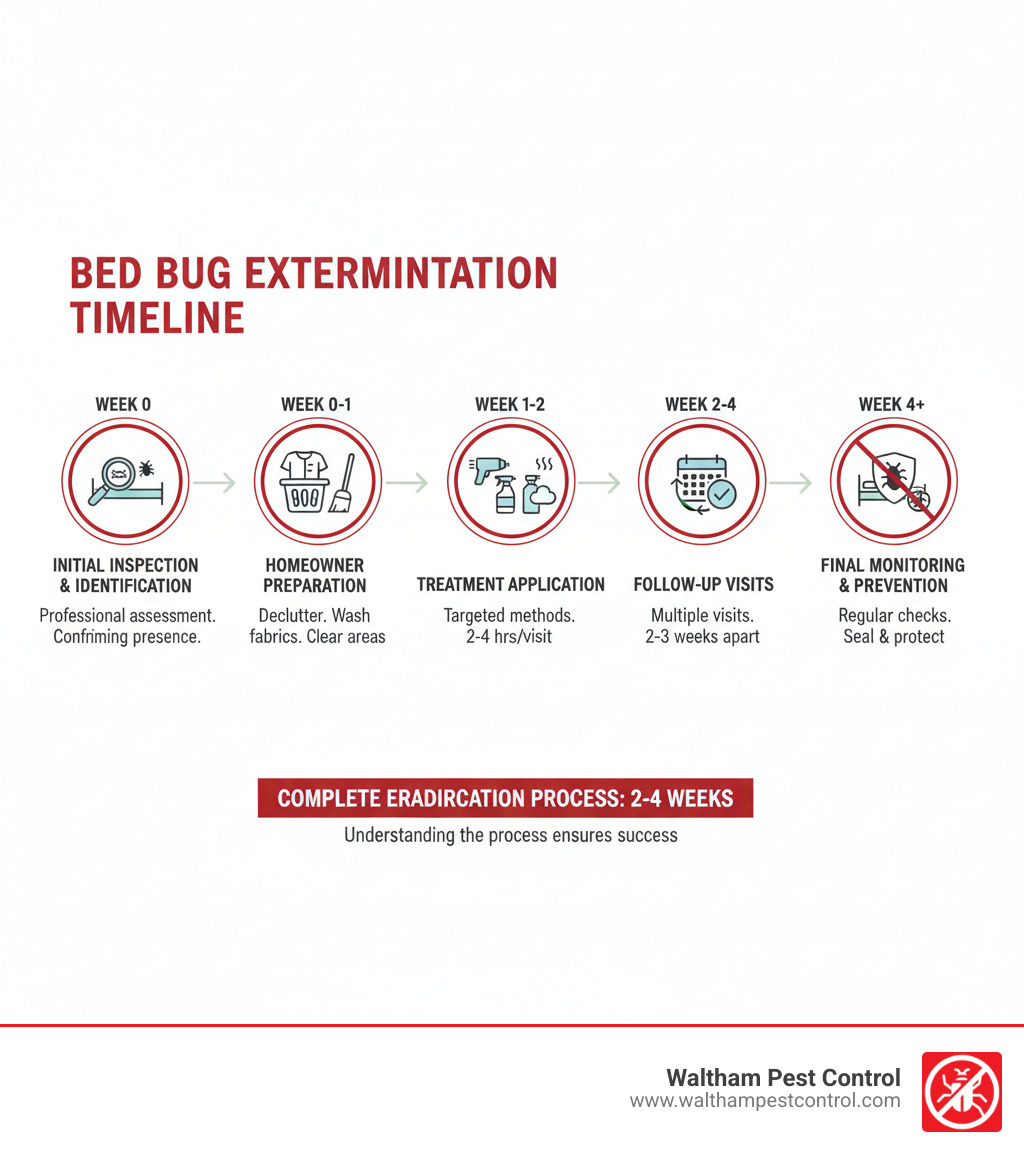 BED BUG EXTERMINTATION TIMELINE

WEEK 0

INITIAL INSPECTION & IDENTIFICATION

Professional assessment. Confriming presence.

WEEK 0-1

HOMEOWNER PREPARATION

Declutter. Wash fabrics. Clear areas

WEEK 1-2

TREATMENT APPLICATION

Targeted methods. 2-4 hrs/visit

WEEK 2-4

FOLLOW-UP VISITS

Multiple visits. 2-3 weeks apart

WEEK 4+

FINAL MONITORING & PREVENTION

Regular checks. Seal & protect

COMPLETE ERADIRCATION PROCESS: 2-4 WEEKS

Understanding the process ensures success

Waltham Pest Control
www.walthampestcontrol.com